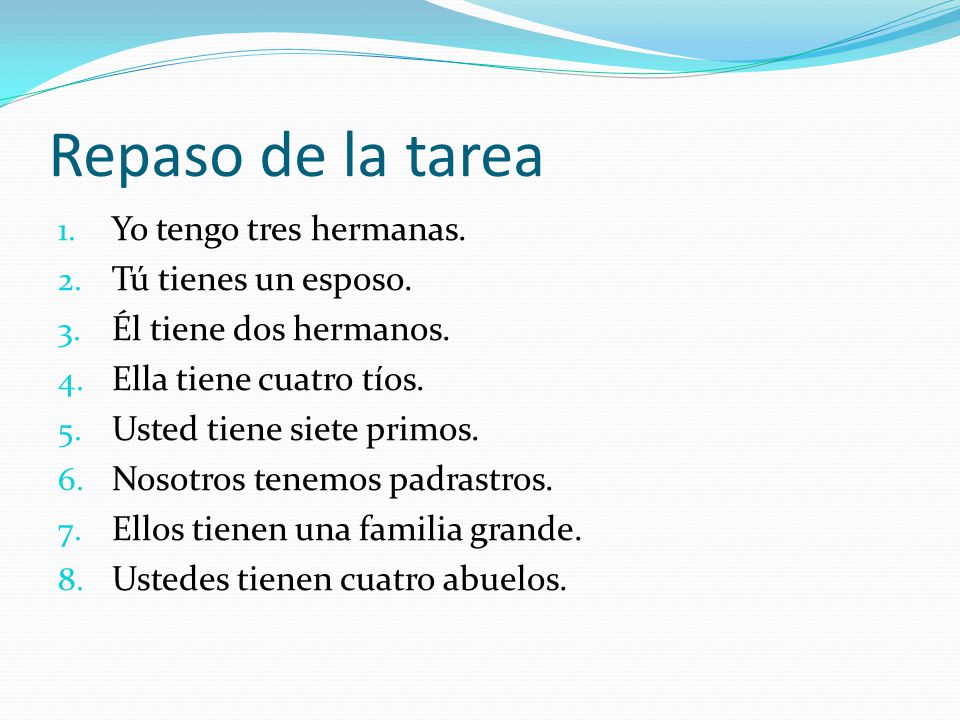 Repaso de la tarea

1. Yo tengo tres hermanas.
2. Tú tienes un esposo.
3. Él tiene dos hermanos.
4. Ella tiene cuatro tíos.
5. Usted tiene siete primos.
6. Nosotros tenemos padrastros.
7. Ellos tienen una familia grande.
8. Ustedes tienen cuatro abuelos.